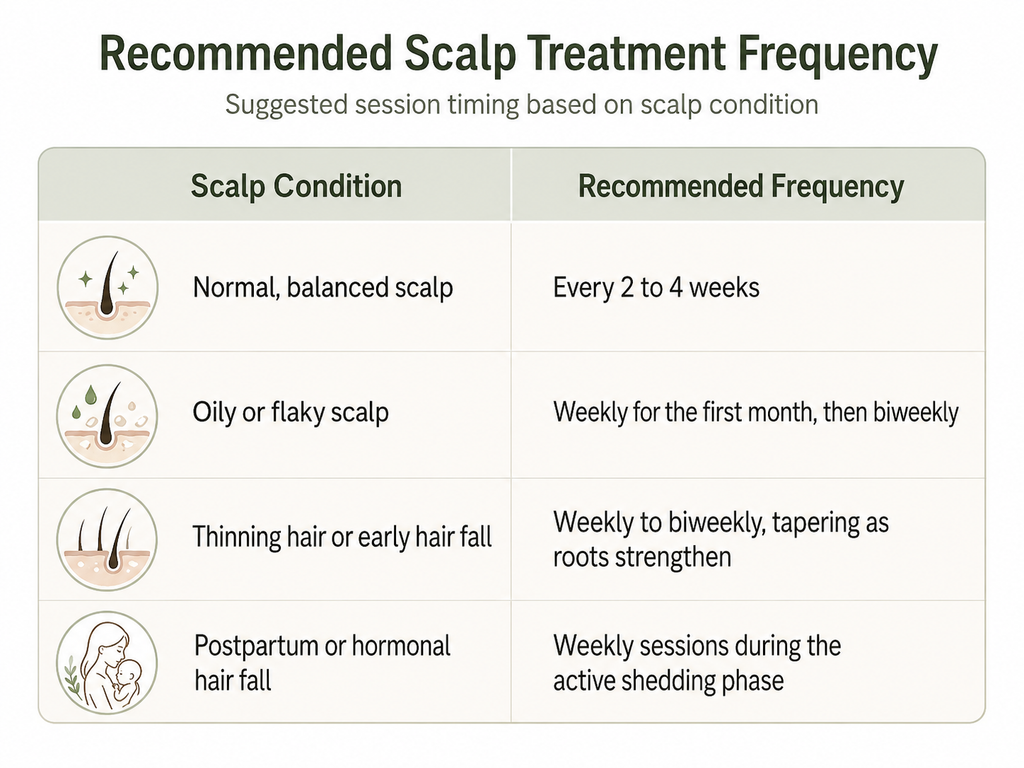 Recommended Scalp Treatment Frequency

Suggested session timing based on scalp condition

| Scalp Condition | Recommended Frequency |
|---|---|
| Normal, balanced scalp | Every 2 to 4 weeks |
| Oily or flaky scalp | Weekly for the first month, then biweekly |
| Thinning hair or early hair fall | Weekly to biweekly, tapering as roots strengthen |
| Postpartum or hormonal hair fall | Weekly sessions during the active shedding phase |